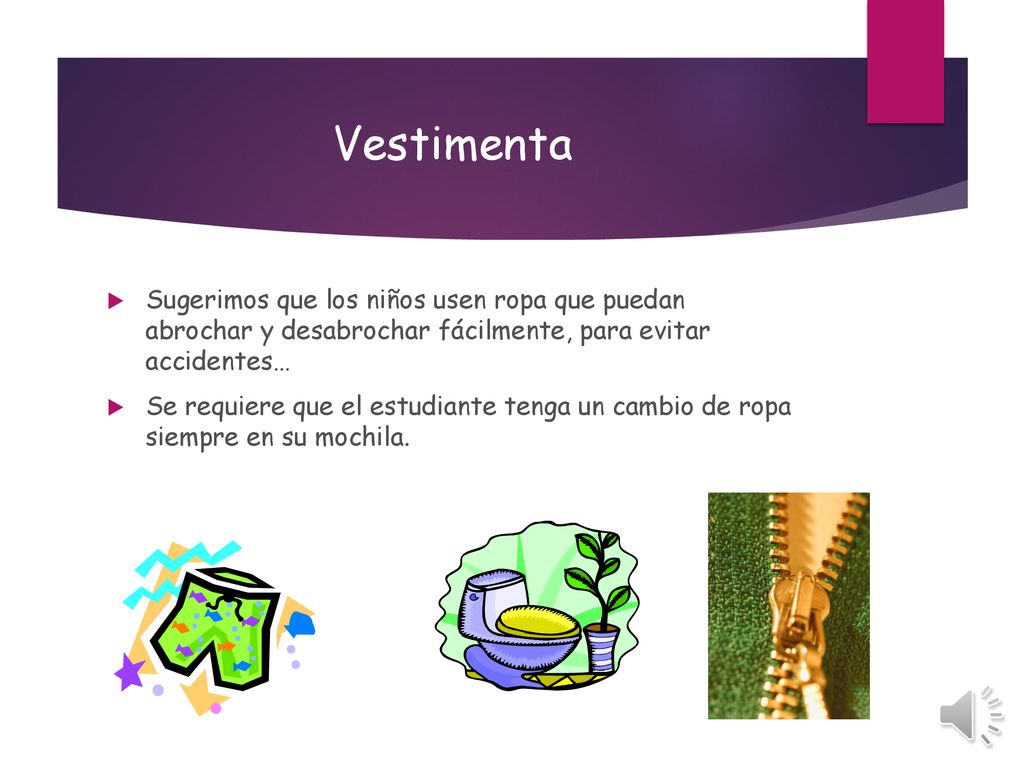 Vestimenta

Sugerimos que los niños usen ropa que puedan abrochar y desabrochar fácilmente, para evitar accidentes…

Se requiere que el estudiante tenga un cambio de ropa siempre en su mochila.